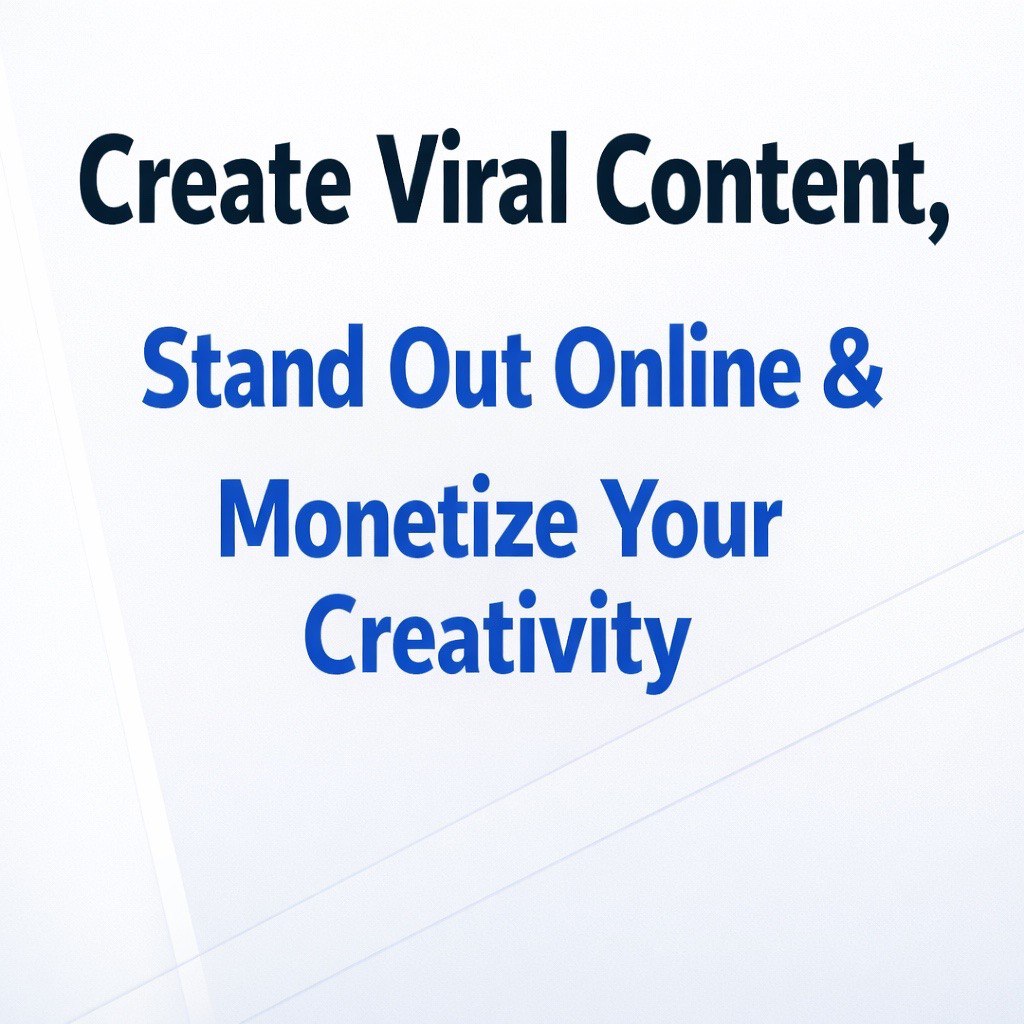 Create Viral Content,

Stand Out Online &

Monetize Your Creativity